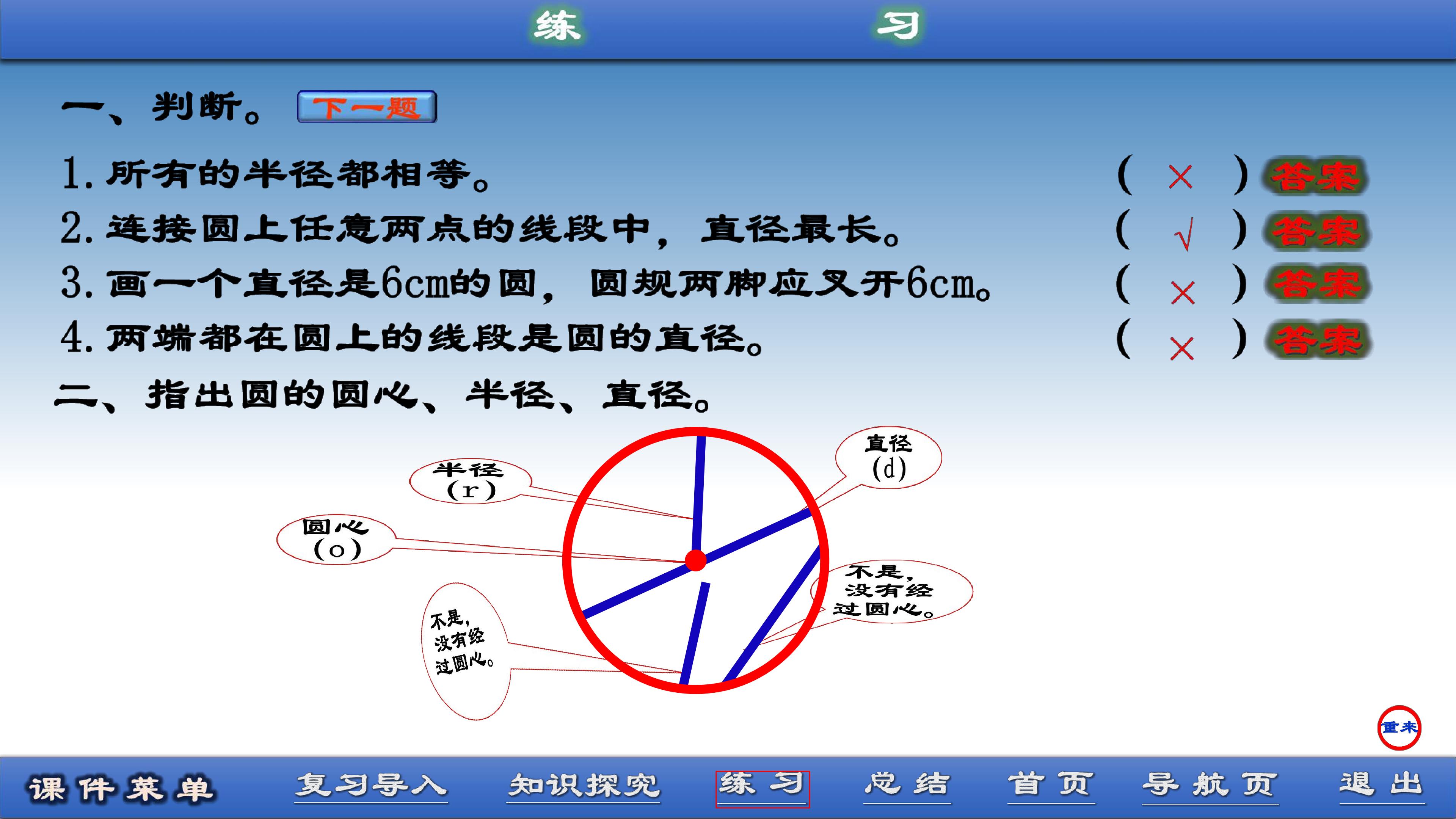 练 习

一、判断。 下一题

1.所有的半径都相等。 ( × ) 答案

2.连接圆上任意两点的线段中，直径最长。 ( √ ) 答案

3.画一个直径是6cm的圆，圆规两脚应叉开6cm。 ( × ) 答案

4.两端都在圆上的线段是圆的直径。 ( × ) 答案

二、指出圆的圆心、半径、直径。

半径
(r)

直径
(d)

圆心
(o)

不是，
没有经
过圆心。

不是，
没有经
过圆心。

重来

课件菜单 复习导入 知识探究 练 习 总 结 首 页 导 航 页 退 出